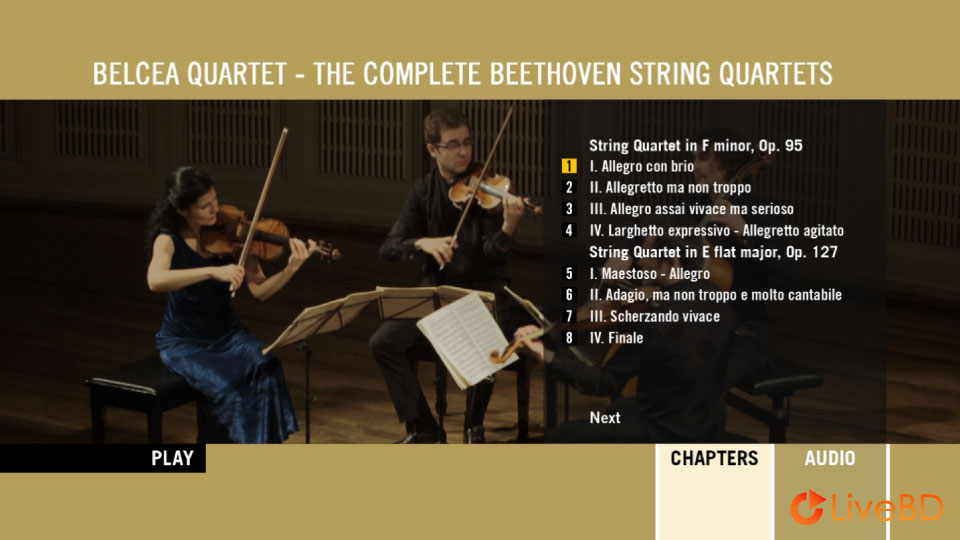 BELCEA QUARTET - THE COMPLETE BEETHOVEN STRING QUARTETS

String Quartet in F minor, Op. 95
1 I. Allegro con brio
2 II. Allegretto ma non troppo
3 III. Allegro assai vivace ma serioso
4 IV. Larghetto expressivo - Allegretto agitato
String Quartet in E flat major, Op. 127
5 I. Maestoso - Allegro
6 II. Adagio, ma non troppo e molto cantabile
7 III. Scherzando vivace
8 IV. Finale

Next

PLAY

CHAPTERS

AUDIO

LiveBD